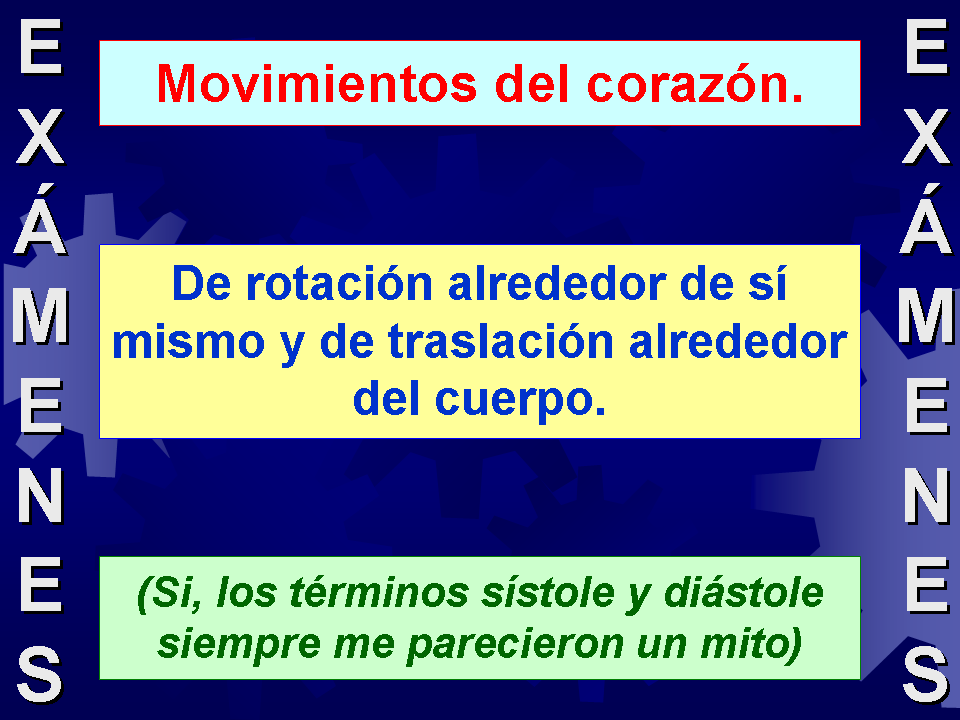 EXÁMENES

Movimientos del corazón.

De rotación alrededor de sí mismo y de traslación alrededor del cuerpo.

(Si, los términos sístole y diástole siempre me parecieron un mito)

EXÁMENES